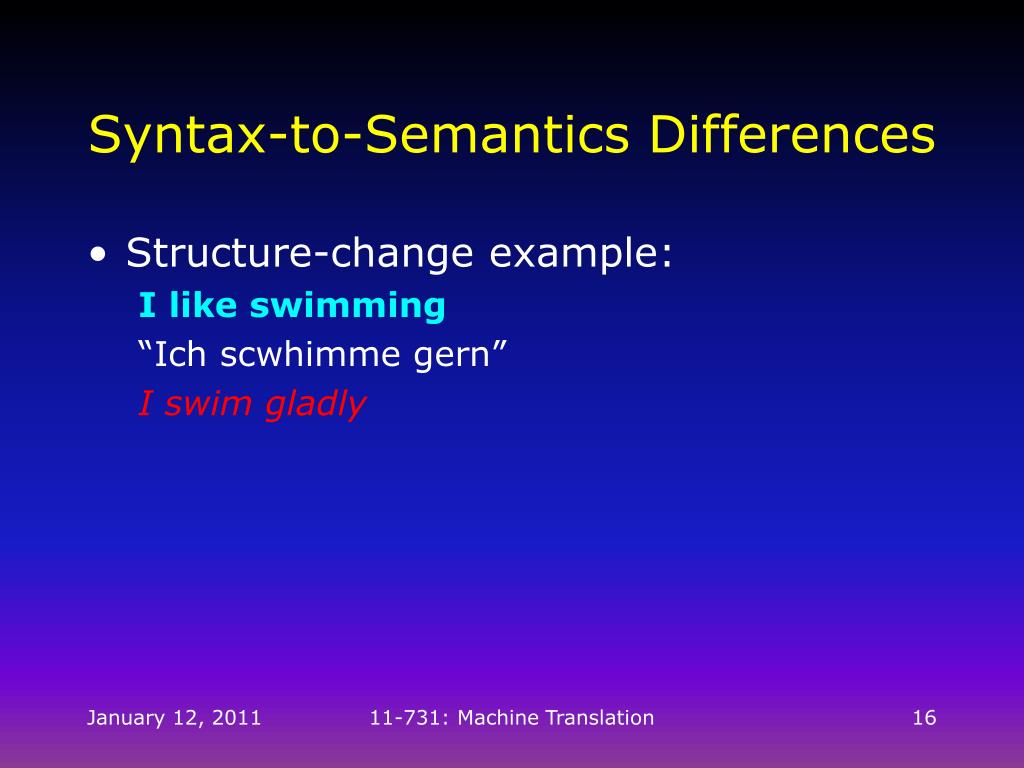 Syntax-to-Semantics Differences

• Structure-change example:

I like swimming

“Ich scwhimme gern”

I swim gladly

January 12, 2011

11-731: Machine Translation

16